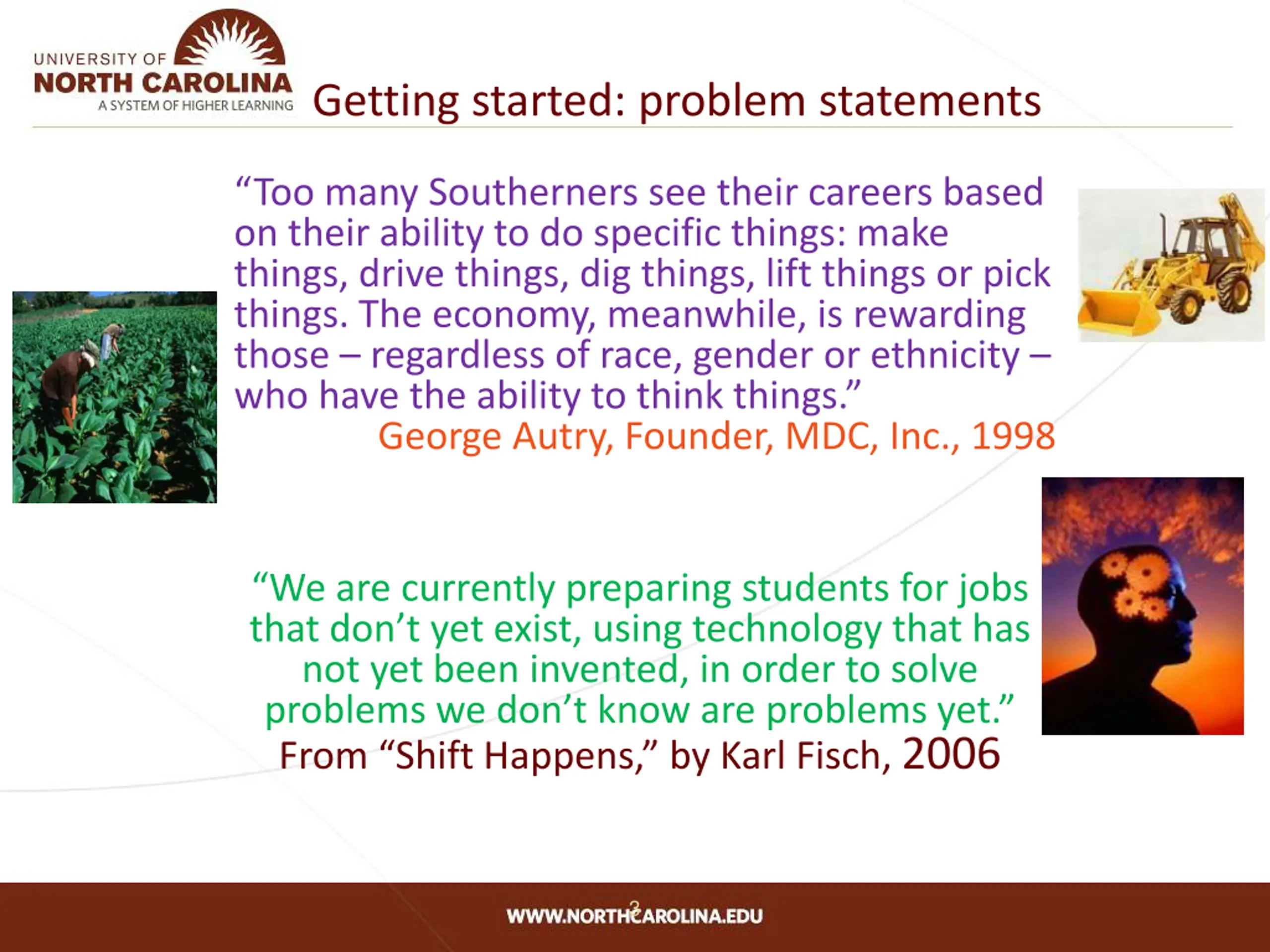 UNIVERSITY OF
NORTH CAROLINA
A SYSTEM OF HIGHER LEARNING

Getting started: problem statements

“Too many Southerners see their careers based on their ability to do specific things: make things, drive things, dig things, lift things or pick things. The economy, meanwhile, is rewarding those – regardless of race, gender or ethnicity – who have the ability to think things.”
George Autry, Founder, MDC, Inc., 1998

“We are currently preparing students for jobs that don’t yet exist, using technology that has not yet been invented, in order to solve problems we don’t know are problems yet.”
From “Shift Happens,” by Karl Fisch, 2006

2

WWW.NORTHCAROLINA.EDU